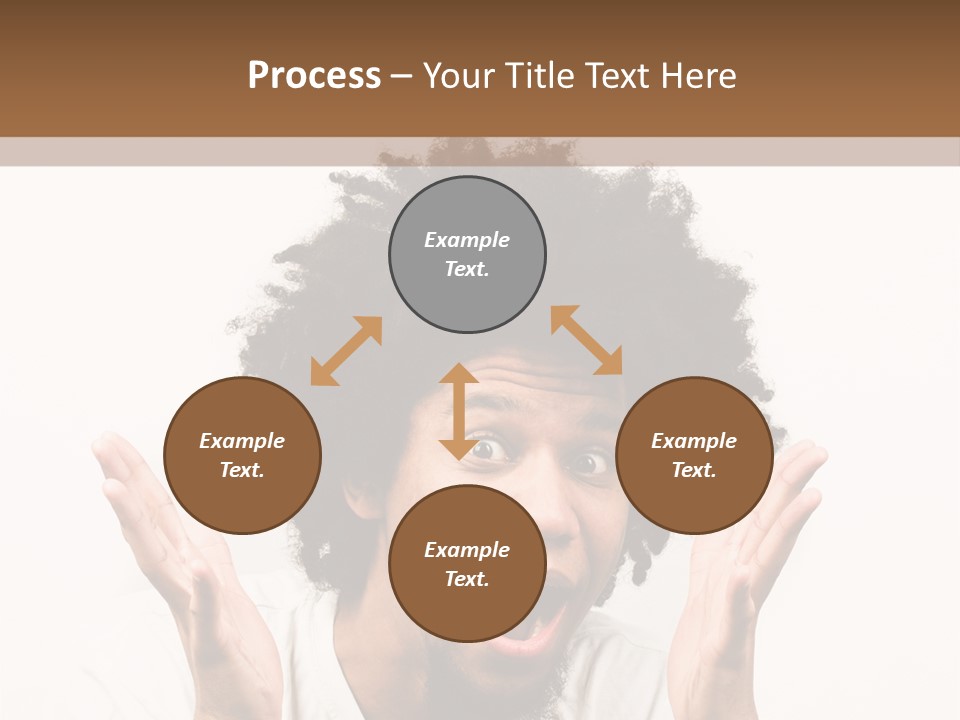 Process – Your Title Text Here

Example Text.

Example Text.

Example Text.

Example Text.